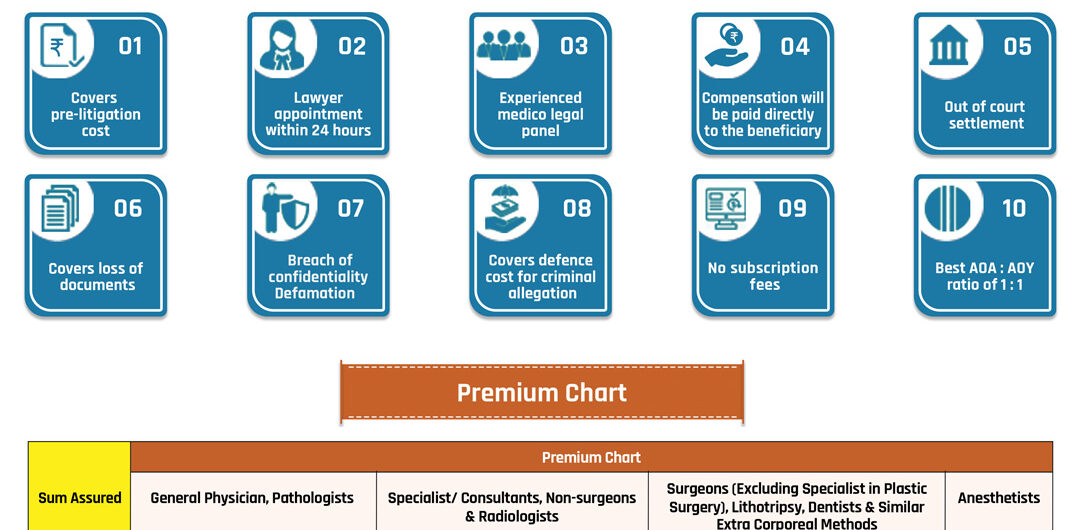 01
Covers pre-litigation cost

02
Lawyer appointment within 24 hours

03
Experienced medico legal panel

04
Compensation will be paid directly to the beneficiary

05
Out of court settlement

06
Covers loss of documents

07
Breach of confidentiality Defamation

08
Covers defence cost for criminal allegation

09
No subscription fees

10
Best AOA : AOY ratio of 1 : 1

Premium Chart

| Sum Assured | Premium Chart | | | |
|---|---|---|---|---|
| | General Physician, Pathologists | Specialist/ Consultants, Non-surgeons & Radiologists | Surgeons (Excluding Specialist in Plastic Surgery), Lithotripsy, Dentists & Similar Extra Corporeal Methods | Anesthetists |